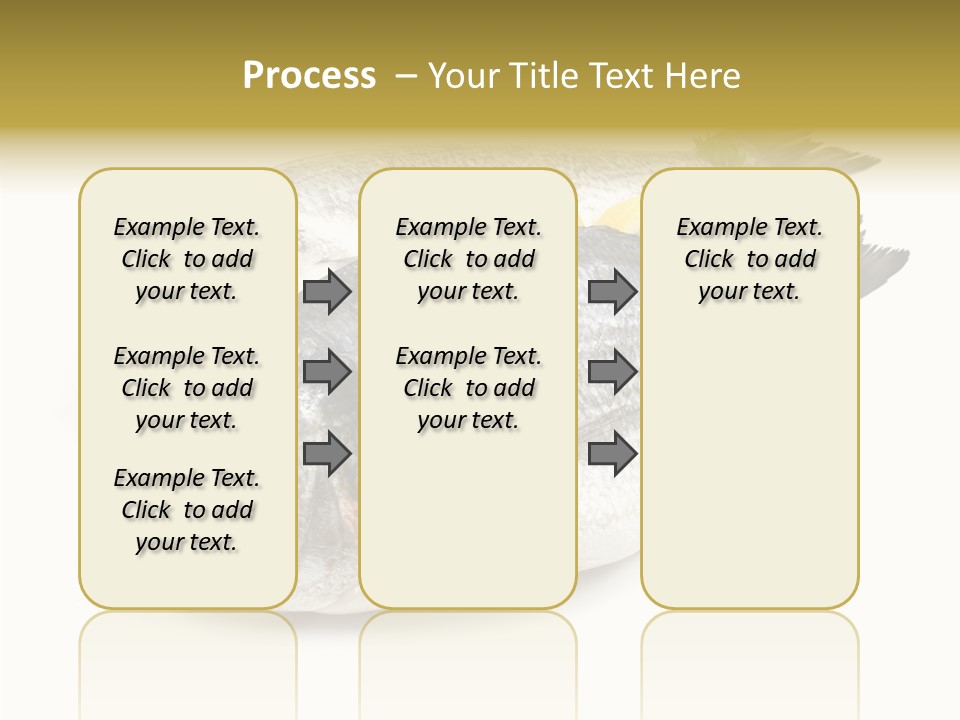 Process – Your Title Text Here

Example Text. Click to add your text.

Example Text. Click to add your text.

Example Text. Click to add your text.

Example Text. Click to add your text.

Example Text. Click to add your text.

Example Text. Click to add your text.